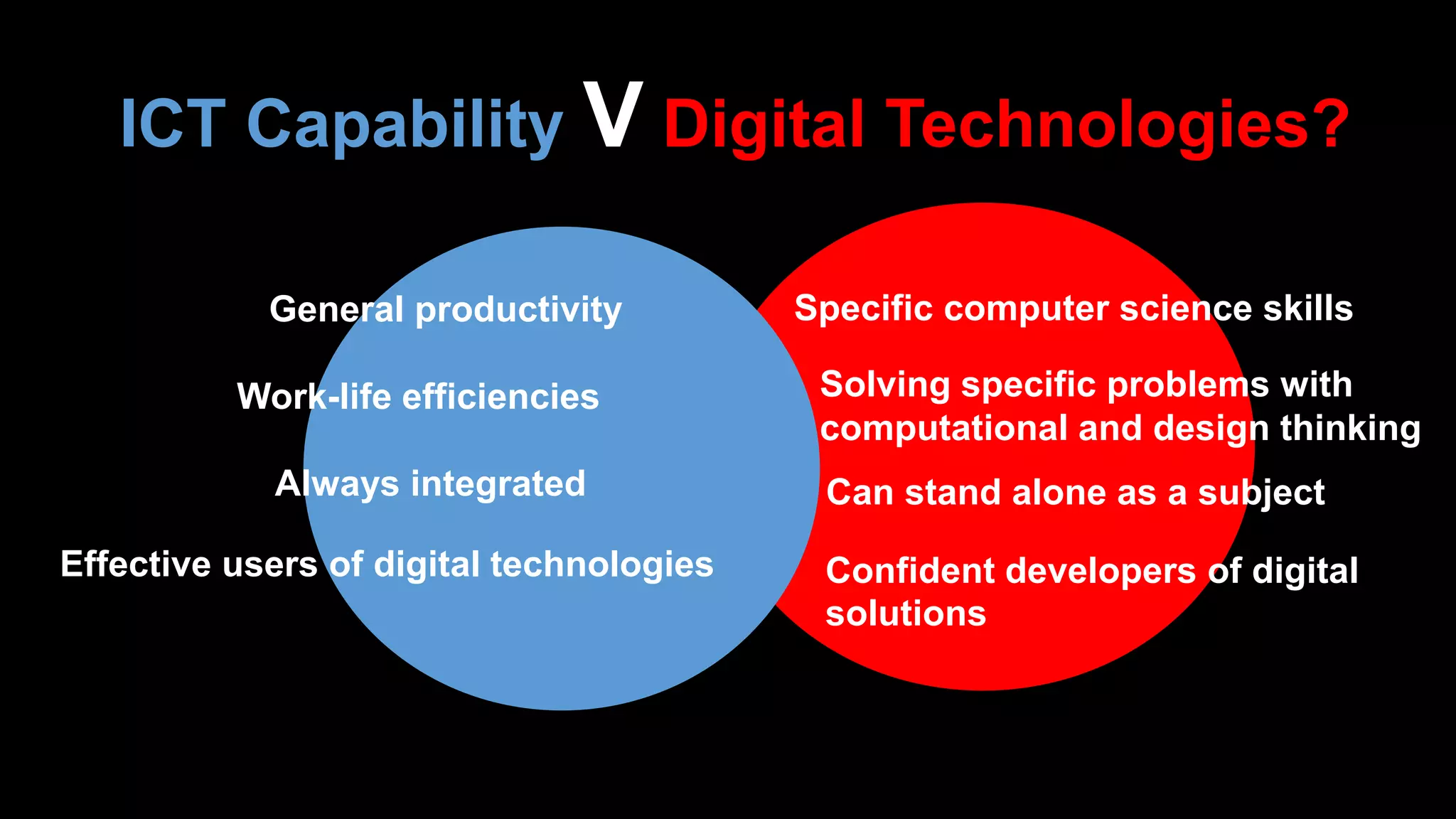 ICT Capability V Digital Technologies?

General productivity

Work-life efficiencies

Always integrated

Effective users of digital technologies

Specific computer science skills

Solving specific problems with computational and design thinking

Can stand alone as a subject

Confident developers of digital solutions